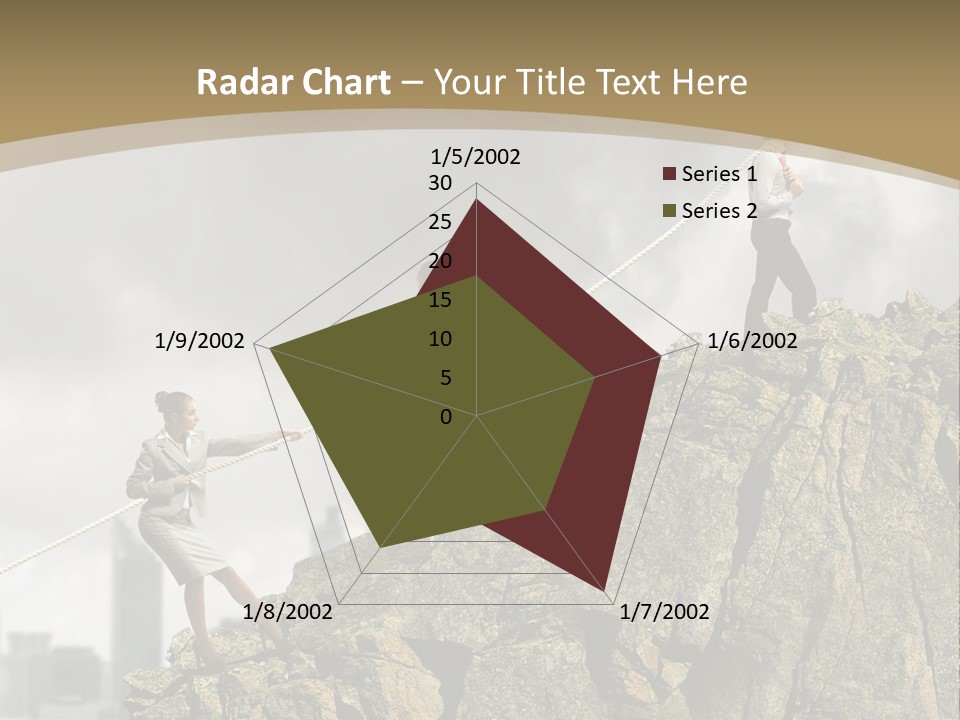 Radar Chart – Your Title Text Here

1/5/2002
30
25
20
15
10
5
0
1/6/2002
1/7/2002
1/8/2002
1/9/2002

Series 1
Series 2